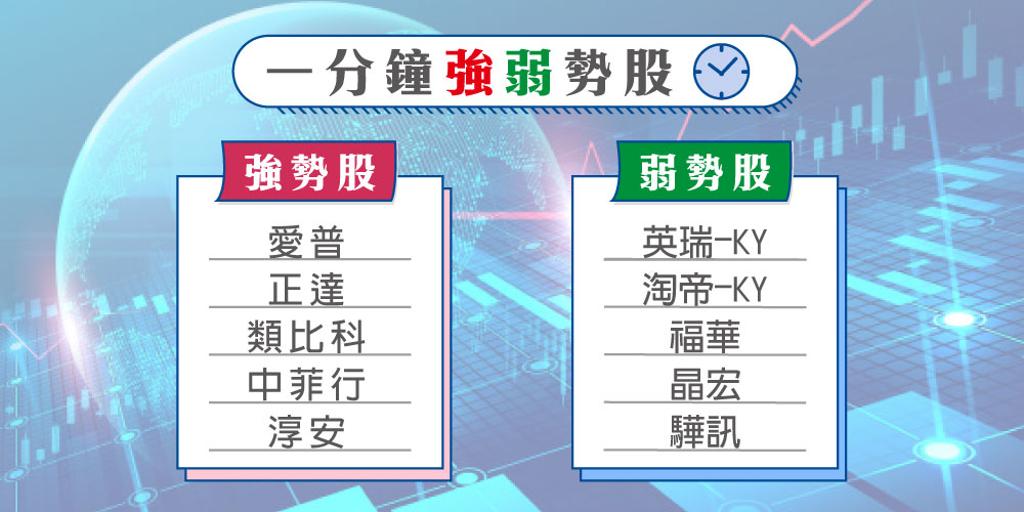 一分鐘強弱勢股

強勢股

愛普
正達
類比科
中菲行
淳安

弱勢股

英瑞-KY
淘帝-KY
福華
晶宏
驊訊